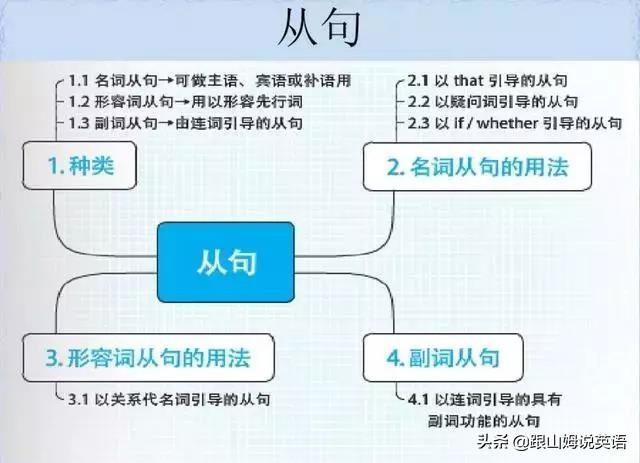 从句

1.1 名词从句→可做主语、宾语或补语用
1.2 形容词从句→用以形容先行词
1.3 副词从句→由连词引导的从句

1. 种类

2.1 以 that 引导的从句
2.2 以疑问词引导的从句
2.3 以 if / whether 引导的从句

2. 名词从句的用法

从句

3. 形容词从句的用法

3.1 以关系代名词引导的从句

4. 副词从句

4.1 以连词引导的具有副词功能的从句

头条 @跟山姆说英语